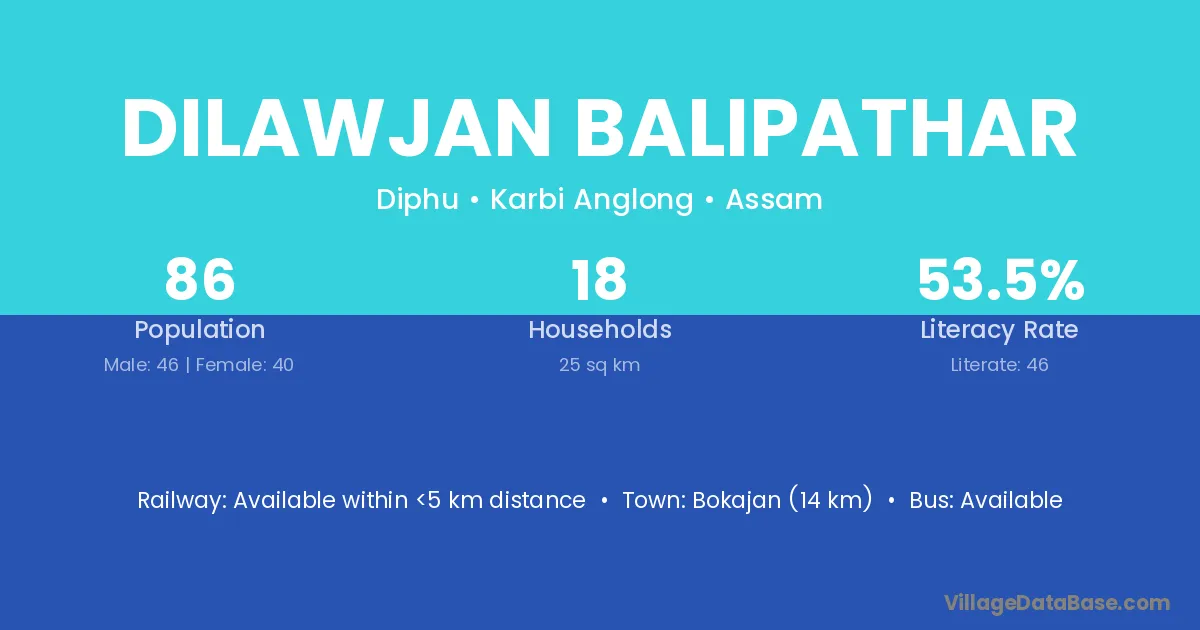 DILAWJAN BALIPATHAR

Diphu • Karbi Anglong • Assam

86
Population
Male: 46 | Female: 40

18
Households
25 sq km

53.5%
Literacy Rate
Literate: 46

Railway: Available within <5 km distance • Town: Bokajan (14 km) • Bus: Available

VillageDataBase.com